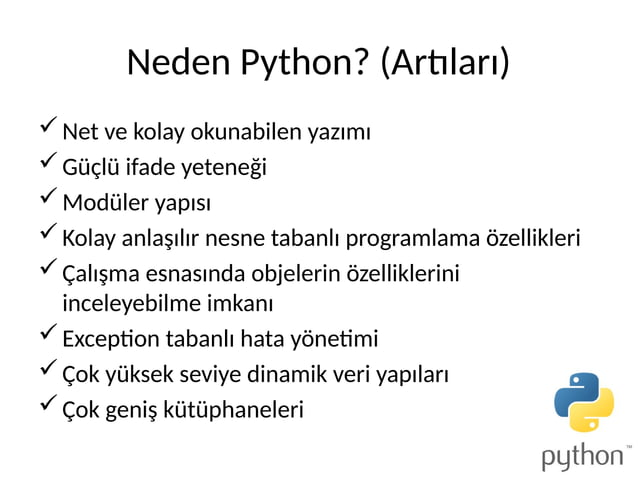 Neden Python? (Artıları)

✓ Net ve kolay okunabilen yazımı
✓ Güçlü ifade yeteneği
✓ Modüler yapısı
✓ Kolay anlaşılır nesne tabanlı programlama özellikleri
✓ Çalışma esnasında objelerin özelliklerini inceleyebilme imkanı
✓ Exception tabanlı hata yönetimi
✓ Çok yüksek seviye dinamik veri yapıları
✓ Çok geniş kütüphaneleri

python™